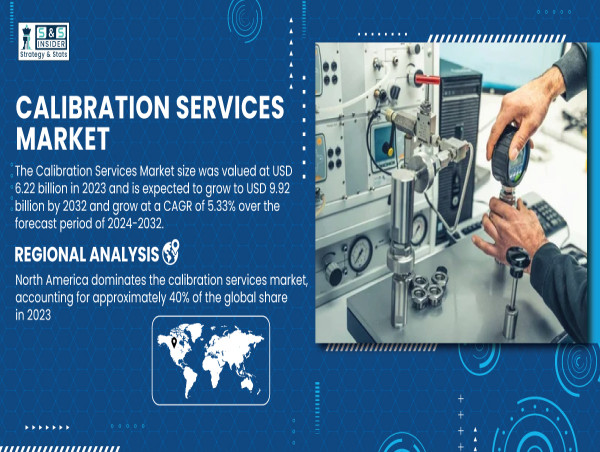 S&S INSIDER
Strategy & Stats

CALIBRATION SERVICES MARKET

The Calibration Services Market size was valued at USD 6.22 billion in 2023 and is expected to grow to USD 9.92 billion by 2032 and grow at a CAGR of 5.33% over the forecast period of 2024-2032.

REGIONAL ANALYSIS

North America dominates the calibration services market, accounting for approximately 40% of the global share in 2023